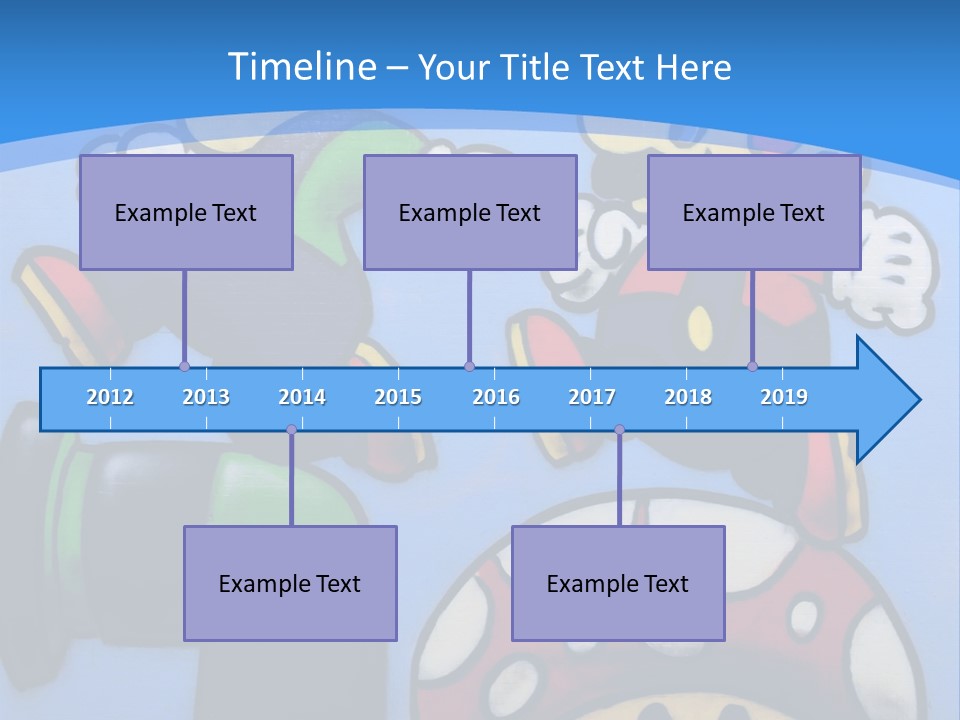 Timeline – Your Title Text Here

Example Text

Example Text

Example Text

2012 2013 2014 2015 2016 2017 2018 2019

Example Text

Example Text